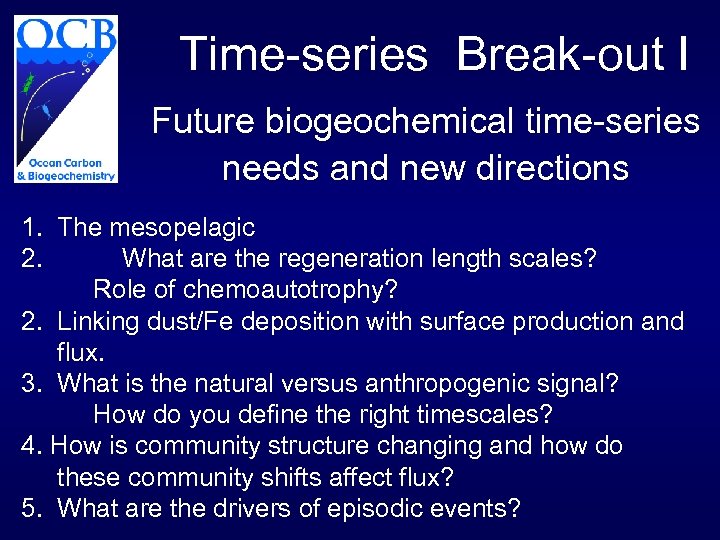 OCB
Ocean Carbon & Biogeochemistry

Time-series Break-out I

Future biogeochemical time-series needs and new directions

1. The mesopelagic
2. What are the regeneration length scales?
Role of chemoautotrophy?
2. Linking dust/Fe deposition with surface production and flux.
3. What is the natural versus anthropogenic signal?
How do you define the right timescales?
4. How is community structure changing and how do these community shifts affect flux?
5. What are the drivers of episodic events?